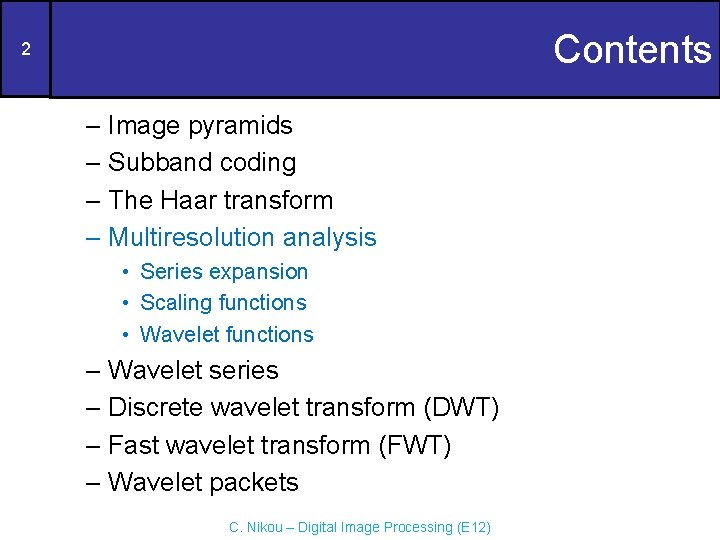 2

Contents

– Image pyramids
– Subband coding
– The Haar transform
– Multiresolution analysis
• Series expansion
• Scaling functions
• Wavelet functions
– Wavelet series
– Discrete wavelet transform (DWT)
– Fast wavelet transform (FWT)
– Wavelet packets

C. Nikou – Digital Image Processing (E12)